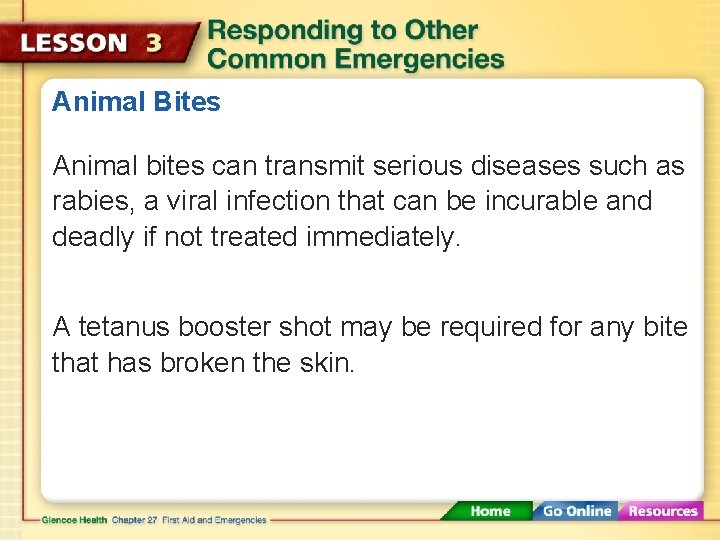 LESSON 3 Responding to Other Common Emergencies

Animal Bites

Animal bites can transmit serious diseases such as rabies, a viral infection that can be incurable and deadly if not treated immediately.

A tetanus booster shot may be required for any bite that has broken the skin.

Glencoe Health Chapter 27 First Aid and Emergencies

Home Go Online Resources